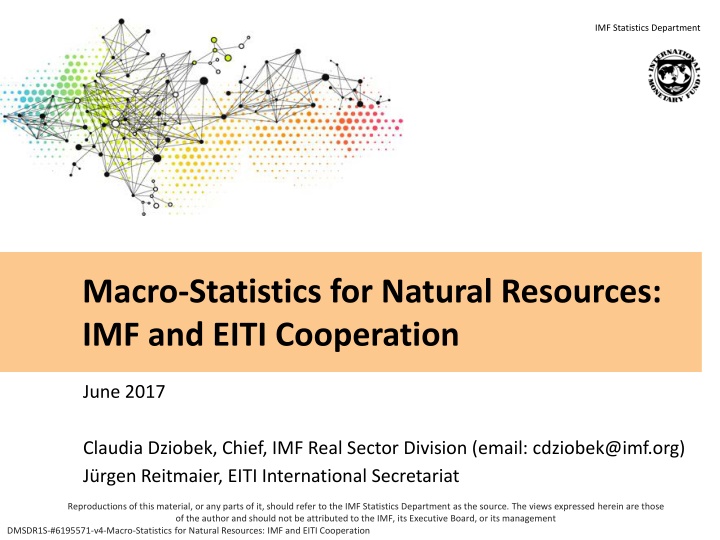 IMF Statistics Department

INTERNATIONAL MONETARY FUND

Macro-Statistics for Natural Resources: IMF and EITI Cooperation

June 2017

Claudia Dziobek, Chief, IMF Real Sector Division (email: cdziobek@imf.org)
Jürgen Reitmaier, EITI International Secretariat

Reproductions of this material, or any parts of it, should refer to the IMF Statistics Department as the source. The views expressed herein are those of the author and should not be attributed to the IMF, its Executive Board, or its management

DMSDR1S-#6195571-v4-Macro-Statistics for Natural Resources: IMF and EITI Cooperation